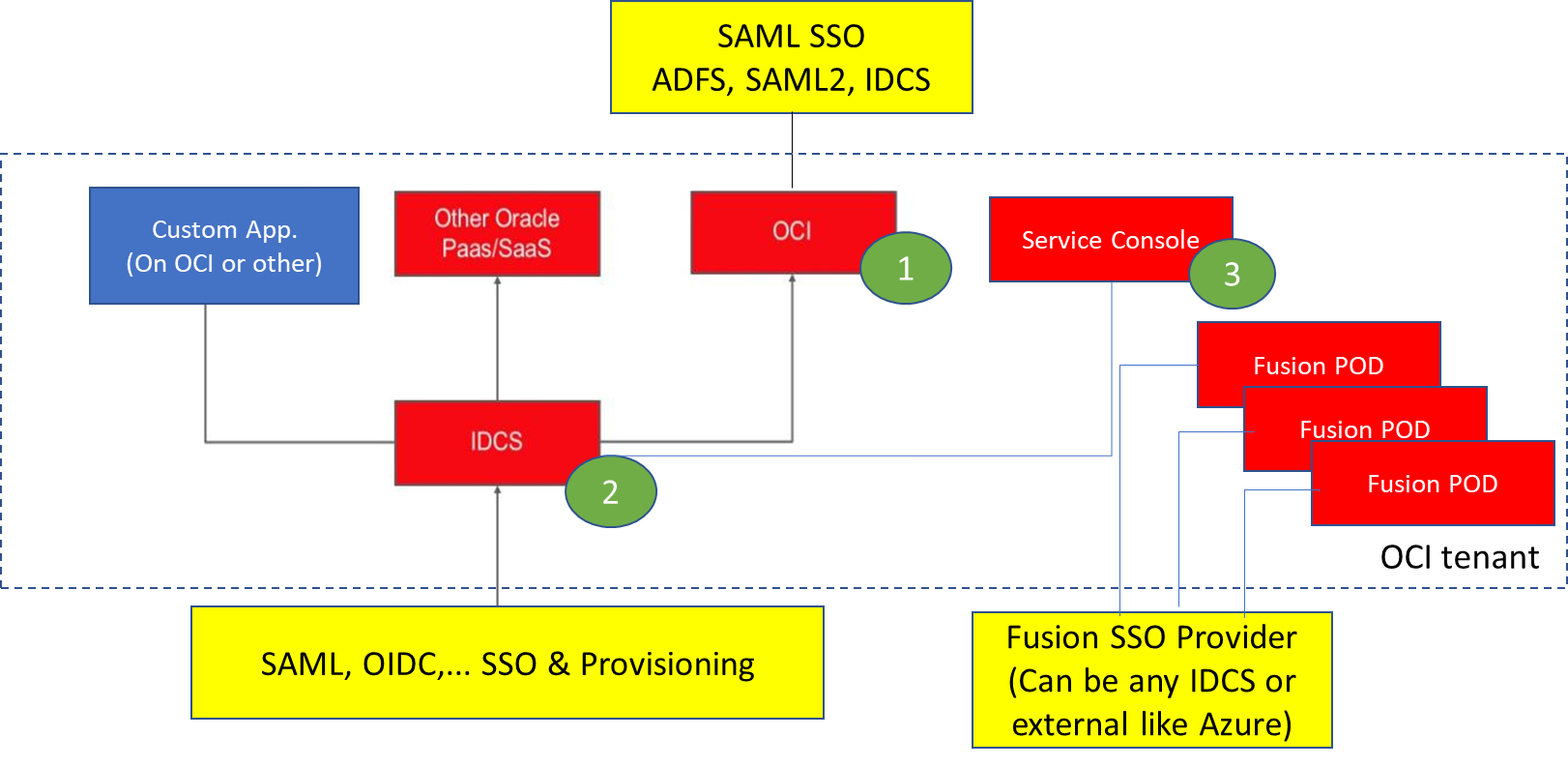 SAML SSO
ADFS, SAML2, IDCS

Custom App.
(On OCI or other)

Other Oracle
Paas/SaaS

OCI

1

Service Console

3

Fusion POD

Fusion POD

Fusion POD

IDCS

2

OCI tenant

SAML, OIDC,... SSO & Provisioning

Fusion SSO Provider
(Can be any IDCS or
external like Azure)